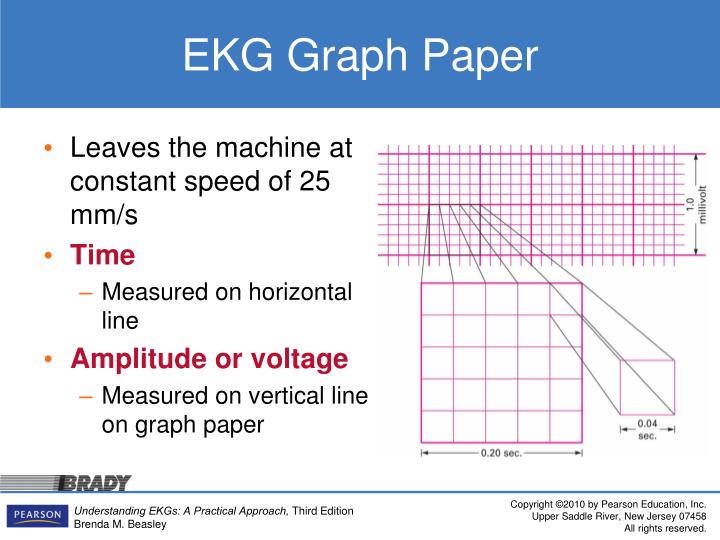 EKG Graph Paper

• Leaves the machine at constant speed of 25 mm/s
• Time
– Measured on horizontal line
• Amplitude or voltage
– Measured on vertical line on graph paper

1.0 millivolt

0.04 sec.

0.20 sec.

BRADY

PEARSON

Understanding EKGs: A Practical Approach, Third Edition
Brenda M. Beasley

Copyright ©2010 by Pearson Education, Inc.
Upper Saddle River, New Jersey 07458
All rights reserved.